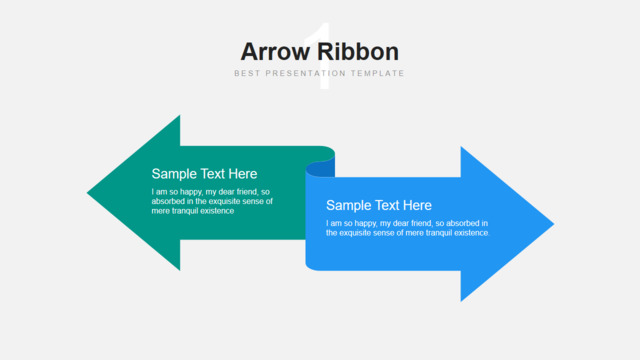 1

Arrow Ribbon

BEST PRESENTATION TEMPLATE

Sample Text Here

I am so happy, my dear friend, so absorbed in the exquisite sense of mere tranquil existence

Sample Text Here

I am so happy, my dear friend, so absorbed in the exquisite sense of mere tranquil existence.